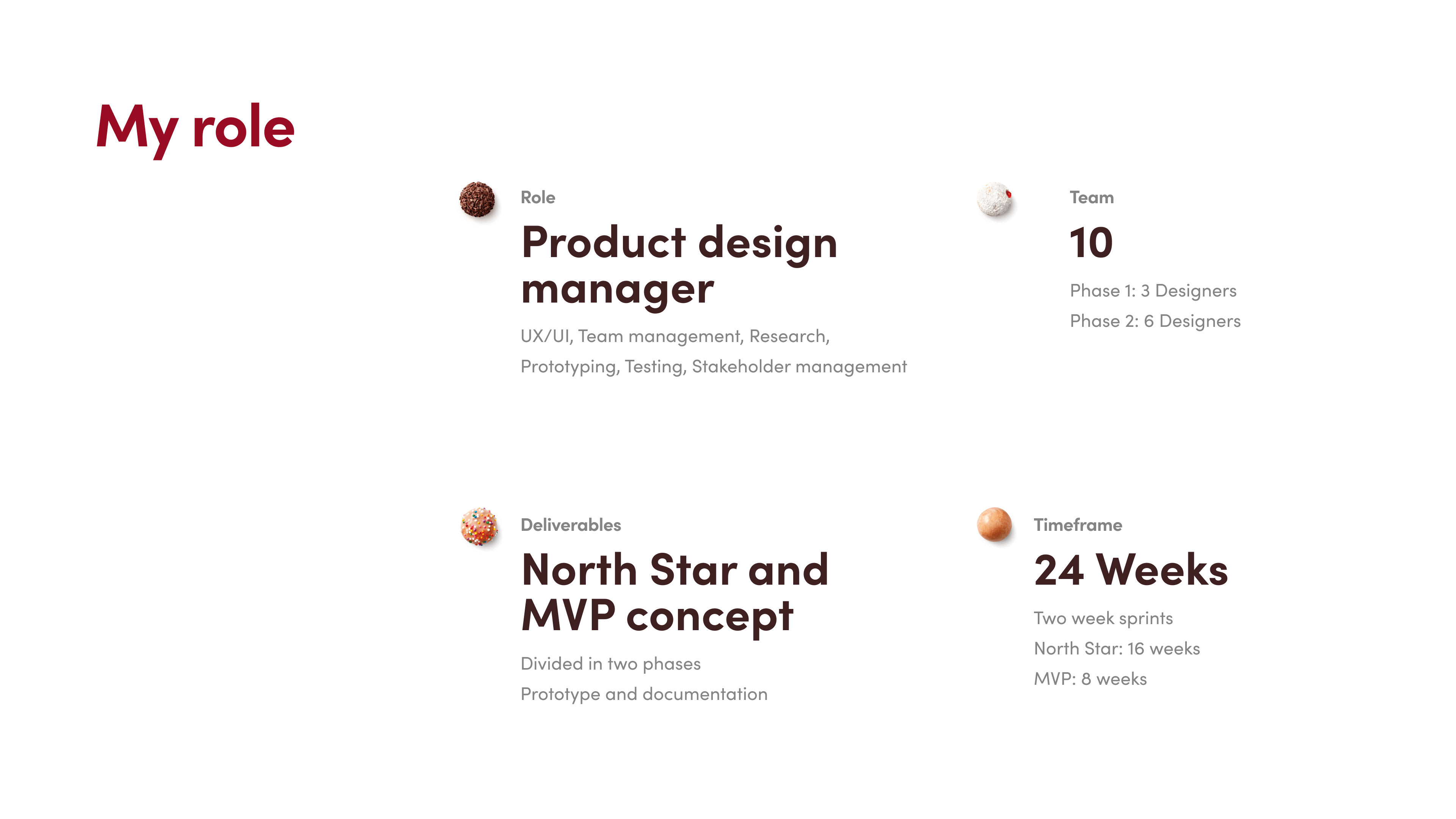 My role

Role

Product design manager

UX/UI, Team management, Research, Prototyping, Testing, Stakeholder management

Team

10

Phase 1: 3 Designers

Phase 2: 6 Designers

Deliverables

North Star and MVP concept

Divided in two phases

Prototype and documentation

Timeframe

24 Weeks

Two week sprints

North Star: 16 weeks

MVP: 8 weeks